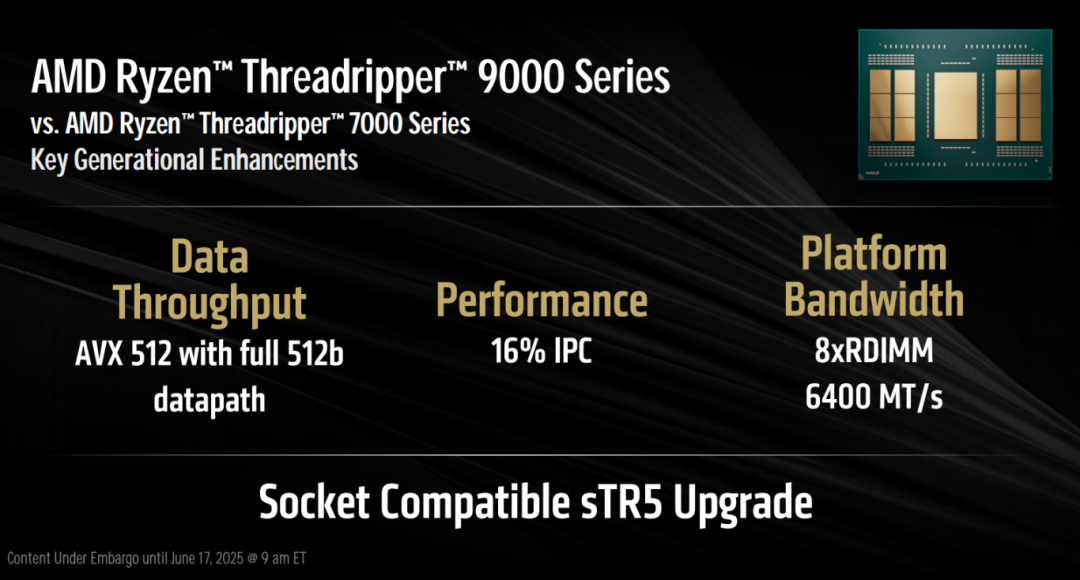 AMD Ryzen™ Threadripper™ 9000 Series
vs. AMD Ryzen™ Threadripper™ 7000 Series
Key Generational Enhancements

AMD

Data Throughput
AVX 512 with full 512b datapath

Performance
16% IPC

Platform Bandwidth
8xRDIMM
6400 MT/s

Socket Compatible sTR5 Upgrade

Content Under Embargo until June 17, 2025 @ 9 am ET